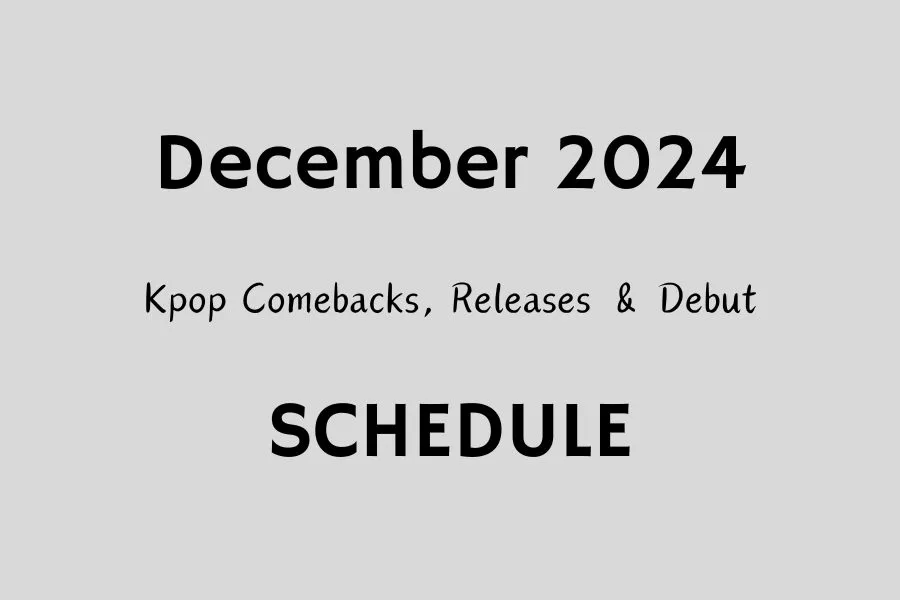 December 2024

Kpop Comebacks, Releases & Debut

SCHEDULE